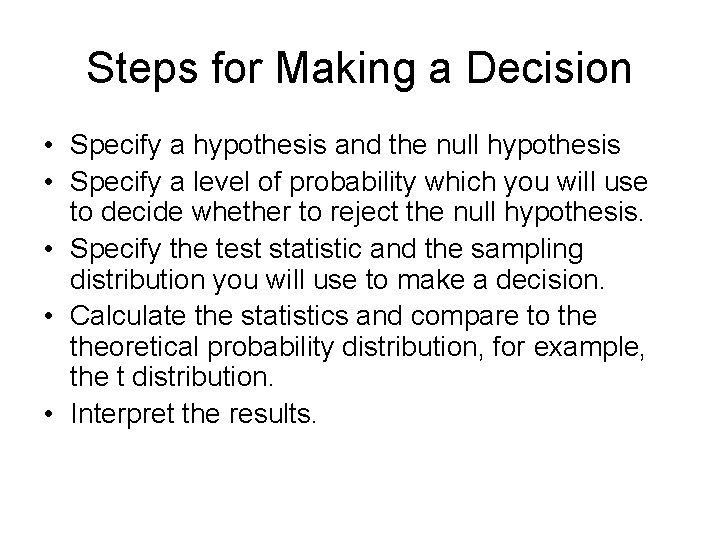 Steps for Making a Decision

• Specify a hypothesis and the null hypothesis
• Specify a level of probability which you will use to decide whether to reject the null hypothesis.
• Specify the test statistic and the sampling distribution you will use to make a decision.
• Calculate the statistics and compare to the theoretical probability distribution, for example, the t distribution.
• Interpret the results.